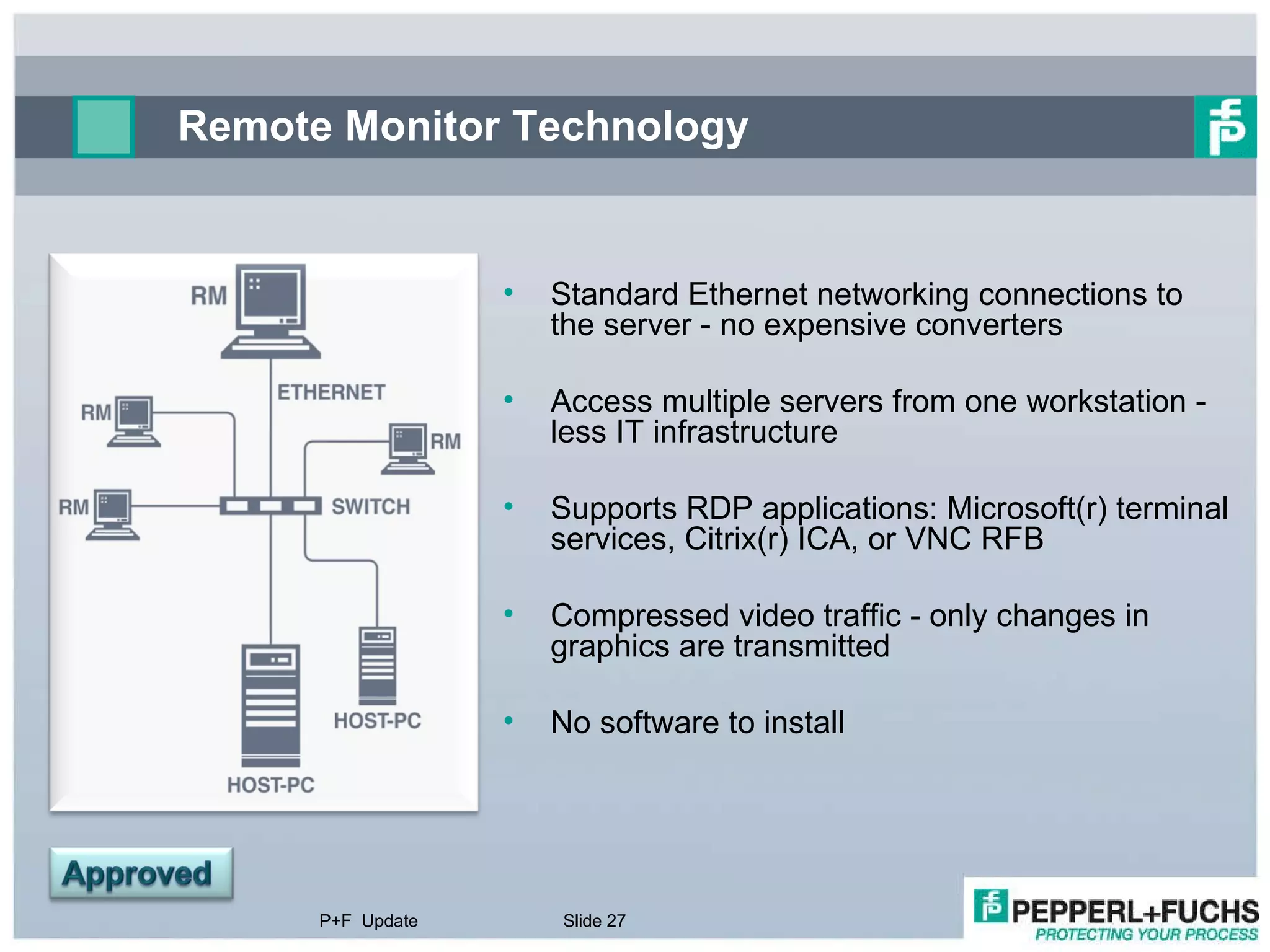 Remote Monitor Technology

RM
ETHERNET
RM
RM
RM
SWITCH
HOST-PC
HOST-PC

• Standard Ethernet networking connections to the server - no expensive converters

• Access multiple servers from one workstation - less IT infrastructure

• Supports RDP applications: Microsoft(r) terminal services, Citrix(r) ICA, or VNC RFB

• Compressed video traffic - only changes in graphics are transmitted

• No software to install

Approved

P+F Update

Slide 27

PEPPERL+FUCHS
PROTECTING YOUR PROCESS